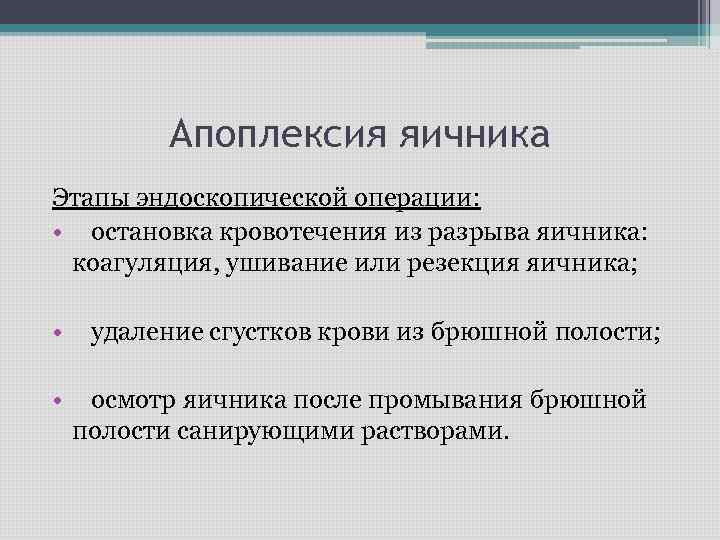 Апоплексия яичника

Этапы эндоскопической операции:

• остановка кровотечения из разрыва яичника: коагуляция, ушивание или резекция яичника;

• удаление сгустков крови из брюшной полости;

• осмотр яичника после промывания брюшной полости санирующими растворами.